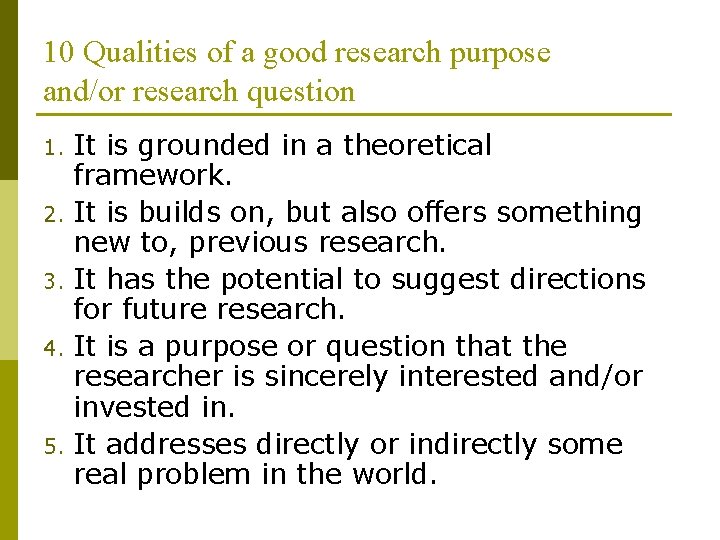 10 Qualities of a good research purpose and/or research question

1. It is grounded in a theoretical framework.
2. It is builds on, but also offers something new to, previous research.
3. It has the potential to suggest directions for future research.
4. It is a purpose or question that the researcher is sincerely interested and/or invested in.
5. It addresses directly or indirectly some real problem in the world.